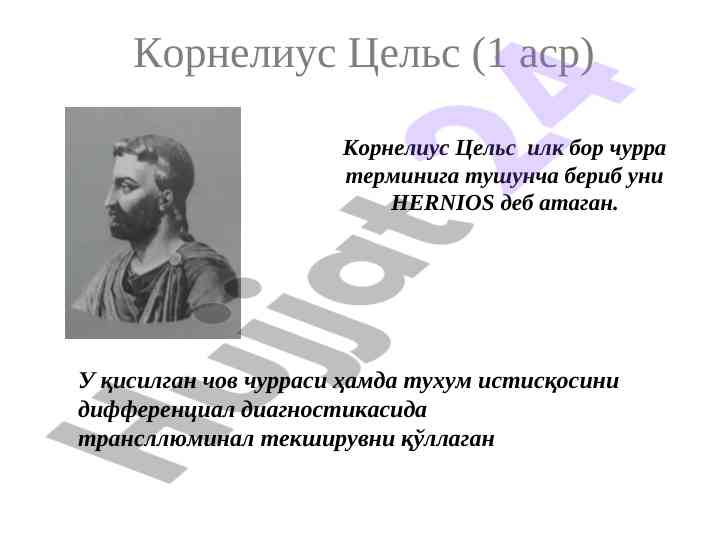 Корнелиус Цельс (1 аср)

Корнелиус Цельс илк бор чурра терминига тушунча бериб уни HERNIOS деб атаган.

У қисилган чов чурраси ҳамда тухум истисқосини дифференциал диагностикасида трансллюминал текширувни қўллаган

Hujjat24